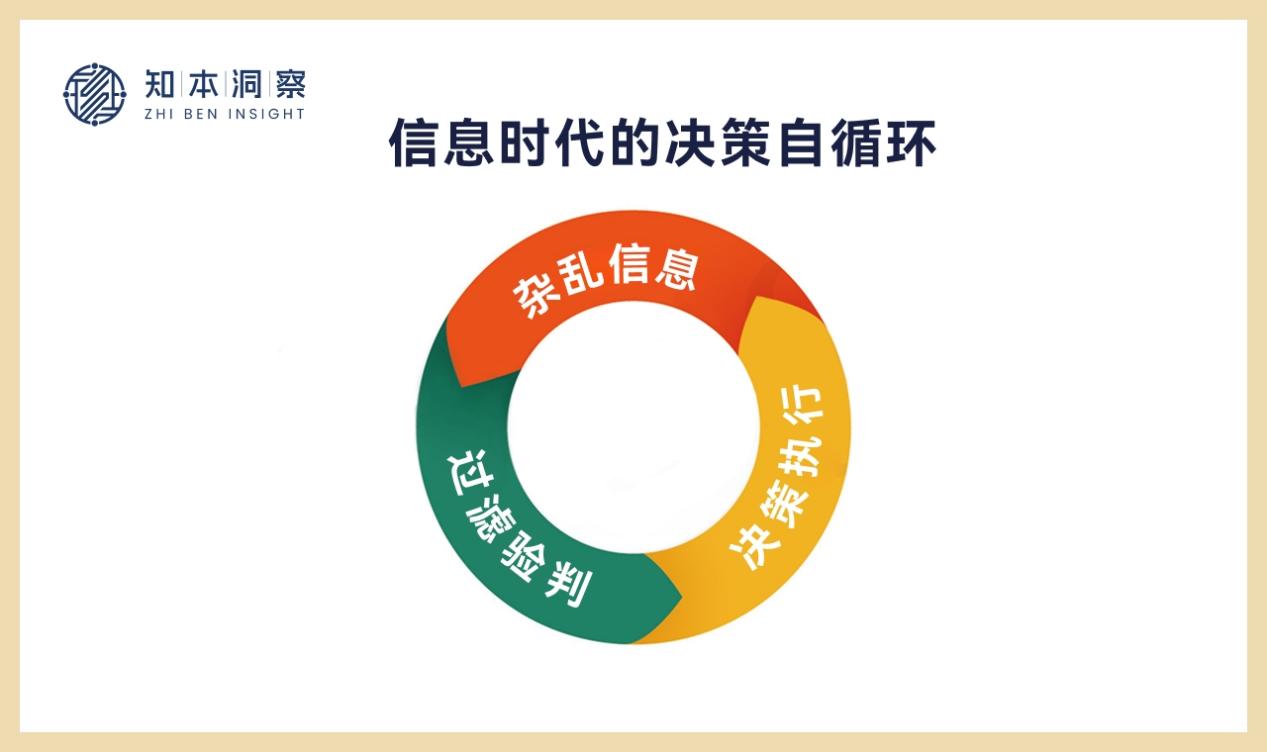 知本洞察
ZHI BEN INSIGHT

信息时代的决策自循环

杂乱信息
决策执行
过滤验判